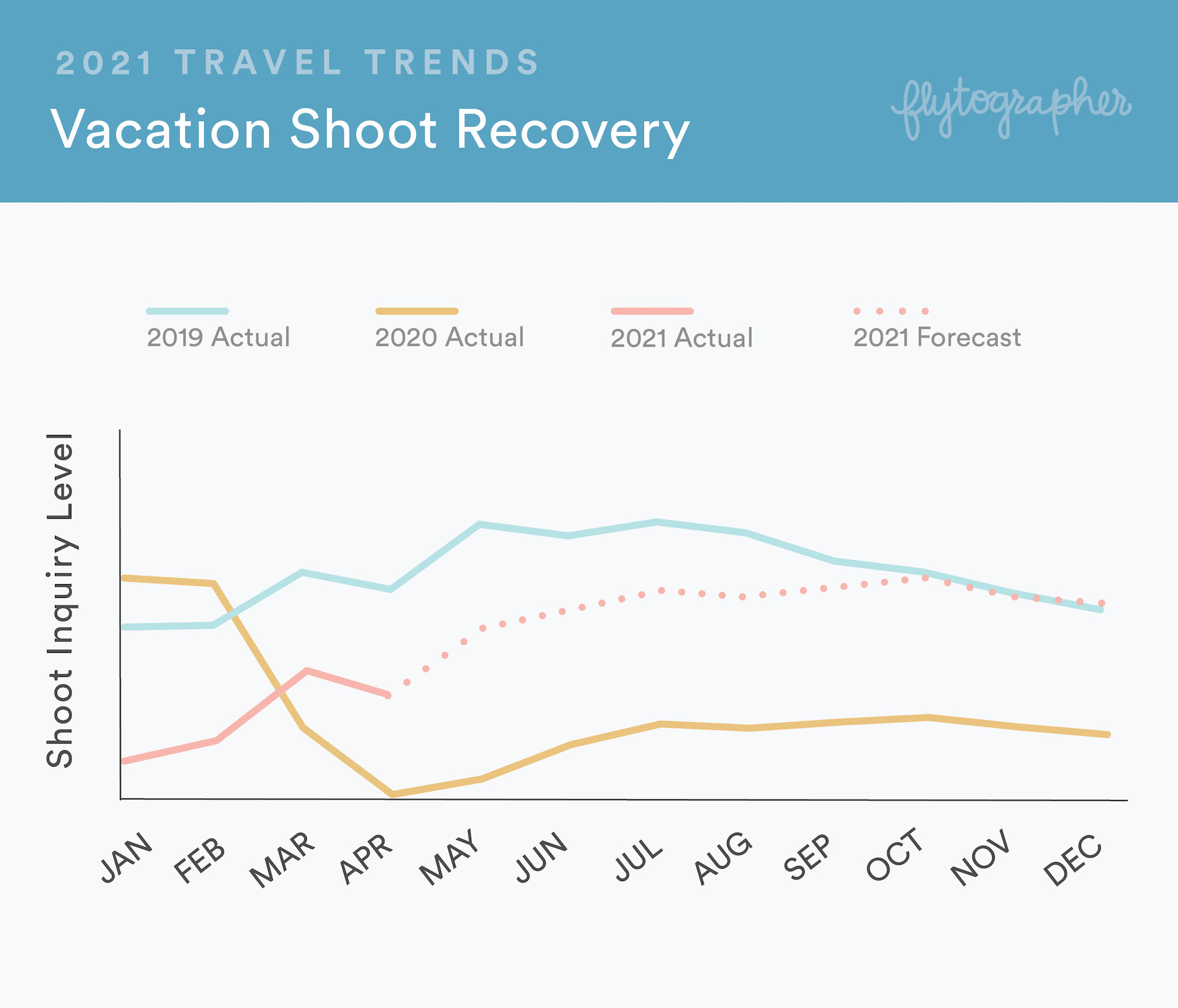 2021 TRAVEL TRENDS

Vacation Shoot Recovery

flytographer

2019 Actual

2020 Actual

2021 Actual

2021 Forecast

Shoot Inquiry Level

JAN FEB MAR APR MAY JUN JUL AUG SEP OCT NOV DEC